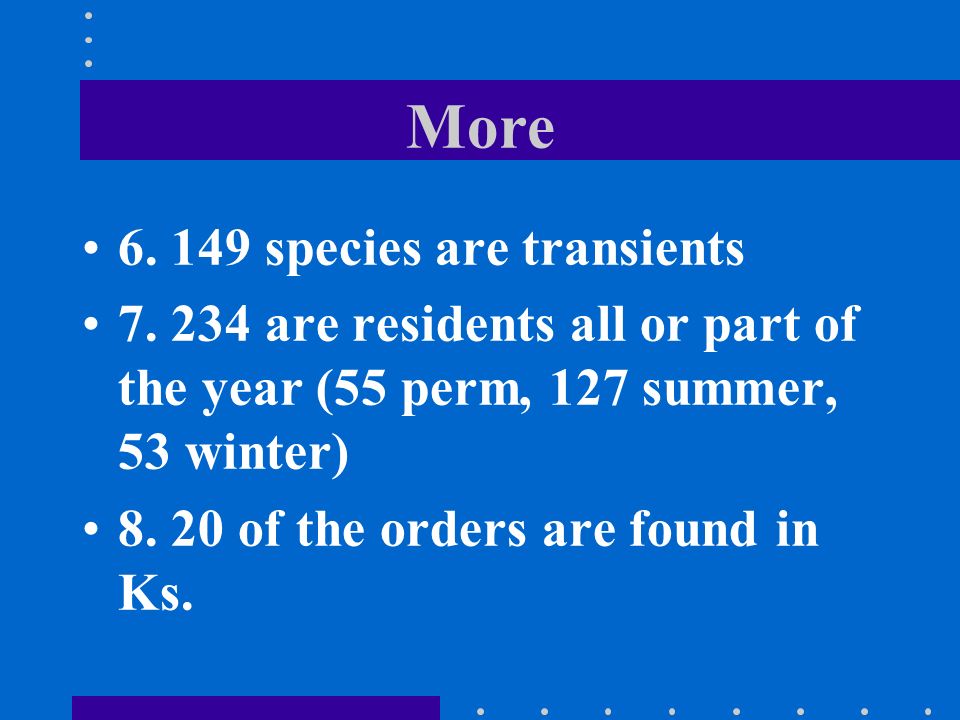 More

• 6. 149 species are transients
• 7. 234 are residents all or part of the year (55 perm, 127 summer, 53 winter)
• 8. 20 of the orders are found in Ks.